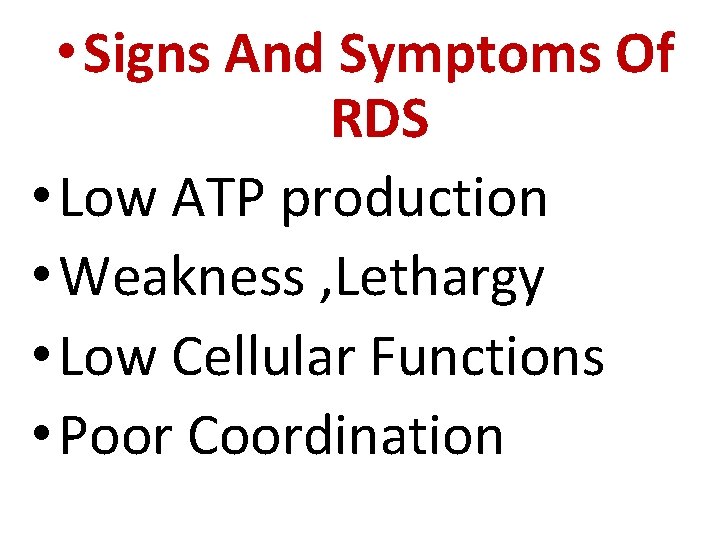 • Signs And Symptoms Of RDS

• Low ATP production
• Weakness ,Lethargy
• Low Cellular Functions
• Poor Coordination